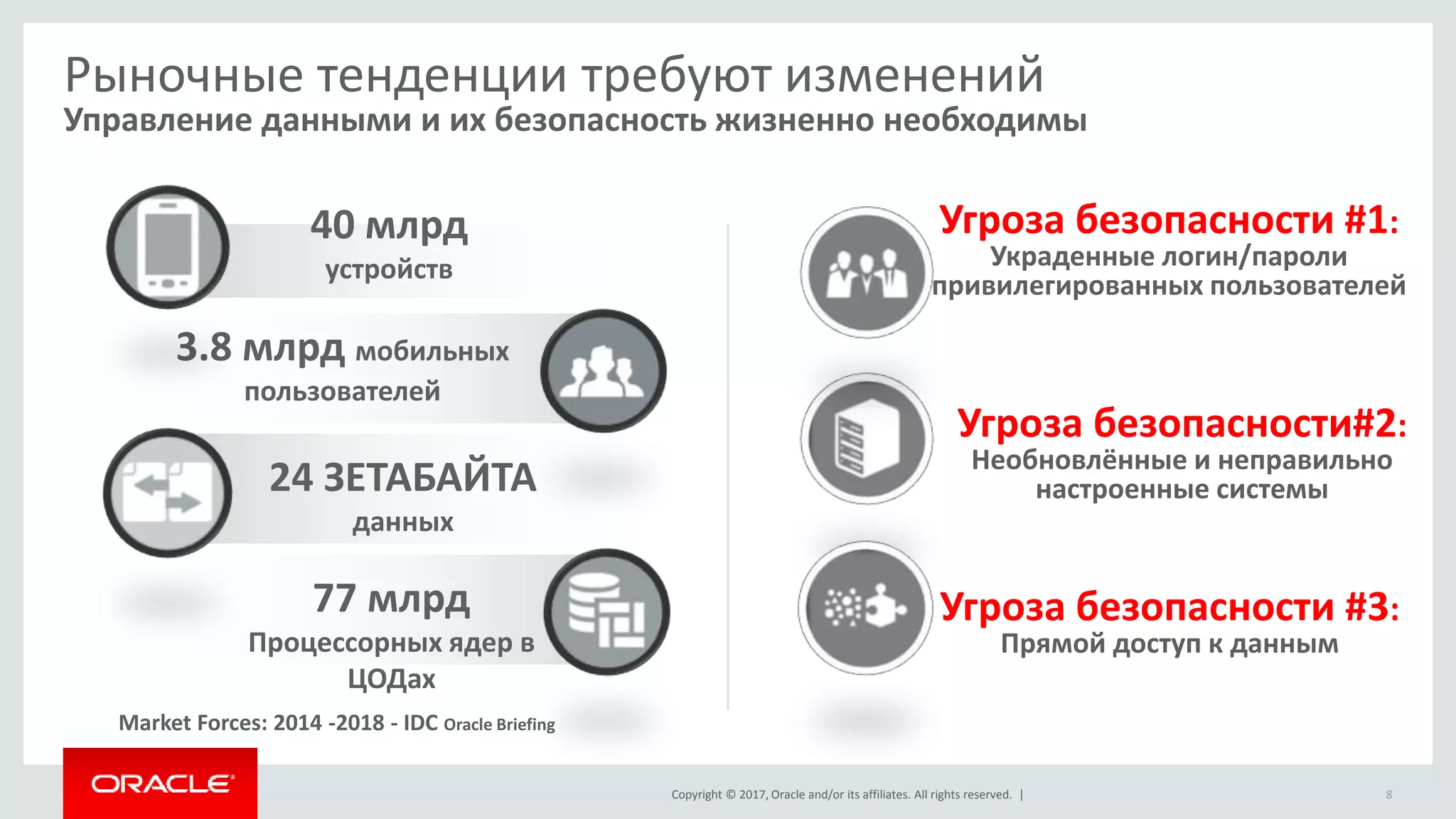 Рыночные тенденции требуют изменений
Управление данными и их безопасность жизненно необходимы

40 млрд
устройств

3.8 млрд мобильных
пользователей

24 ЗЕТАБАЙТА
данных

77 млрд
Процессорных ядер в
ЦОДах

Market Forces: 2014 -2018 - IDC Oracle Briefing

Угроза безопасности #1:
Украденные логин/пароли
привилегированных пользователей

Угроза безопасности#2:
Необновлённые и неправильно
настроенные системы

Угроза безопасности #3:
Прямой доступ к данным

ORACLE

Copyright © 2017, Oracle and/or its affiliates. All rights reserved. |

8